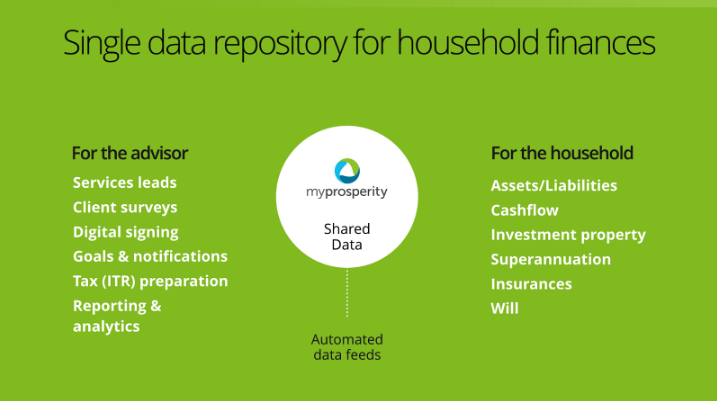 Single data repository for household finances

For the advisor
Services leads
Client surveys
Digital signing
Goals & notifications
Tax (ITR) preparation
Reporting & analytics

myprosperity
Shared Data

Automated data feeds

For the household
Assets/Liabilities
Cashflow
Investment property
Superannuation
Insurances
Will